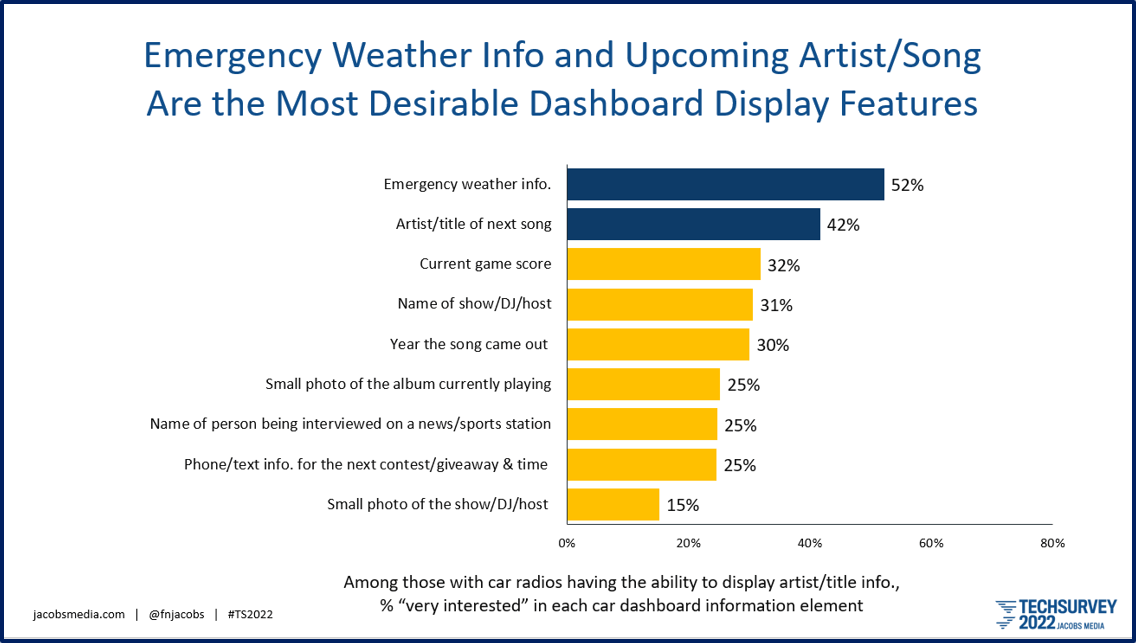 Emergency Weather Info and Upcoming Artist/Song Are the Most Desirable Dashboard Display Features

Emergency weather info. 52%
Artist/title of next song 42%
Current game score 32%
Name of show/DJ/host 31%
Year the song came out 30%
Small photo of the album currently playing 25%
Name of person being interviewed on a news/sports station 25%
Phone/text info. for the next contest/giveaway & time 25%
Small photo of the show/DJ/host 15%

0% 20% 40% 60% 80%

Among those with car radios having the ability to display artist/title info., % "very interested" in each car dashboard information element

jacobsmedia.com | @fnjacobs | #TS2022

TECHSURVEY 2022 JACOBS MEDIA